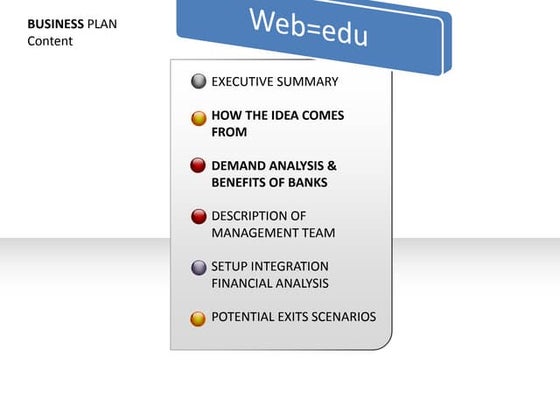 BUSINESS PLAN
Content

Web=edu

EXECUTIVE SUMMARY

HOW THE IDEA COMES FROM

DEMAND ANALYSIS & BENEFITS OF BANKS

DESCRIPTION OF MANAGEMENT TEAM

SETUP INTEGRATION FINANCIAL ANALYSIS

POTENTIAL EXITS SCENARIOS